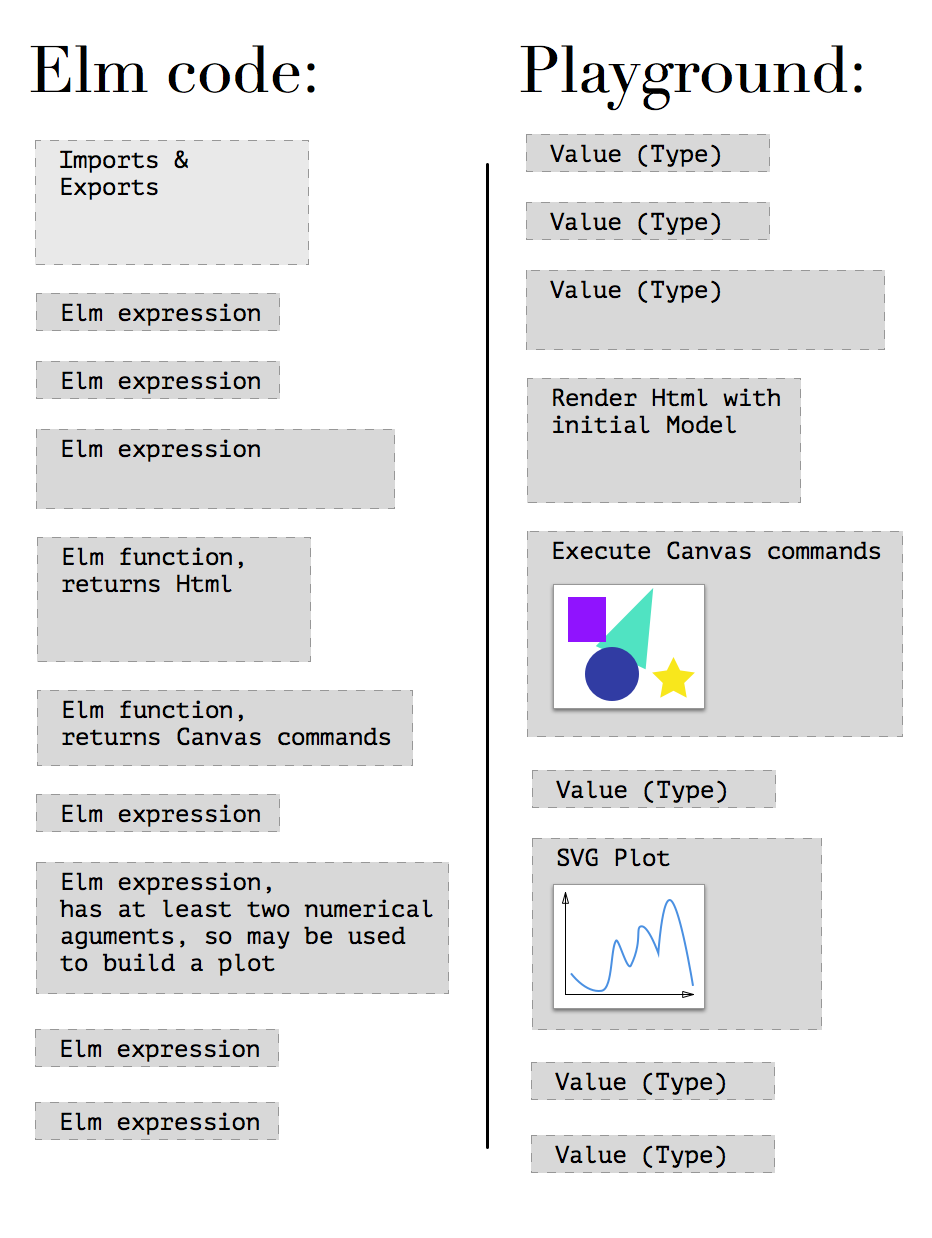 Elm code:

Imports & Exports

Elm expression

Elm expression

Elm expression

Elm function, returns Html

Elm function, returns Canvas commands

Elm expression

Elm expression, has at least two numerical aguments, so may be used to build a plot

Elm expression

Elm expression

Playground:

Value (Type)

Value (Type)

Value (Type)

Render Html with initial Model

Execute Canvas commands

Value (Type)

SVG Plot

Value (Type)

Value (Type)